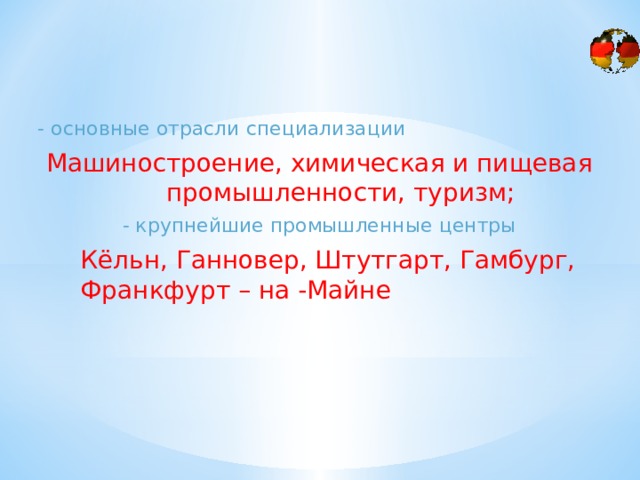 - основные отрасли специализации

Машиностроение, химическая и пищевая промышленности, туризм;

- крупнейшие промышленные центры

Кёльн, Ганновер, Штутгарт, Гамбург, Франкфурт – на -Майне